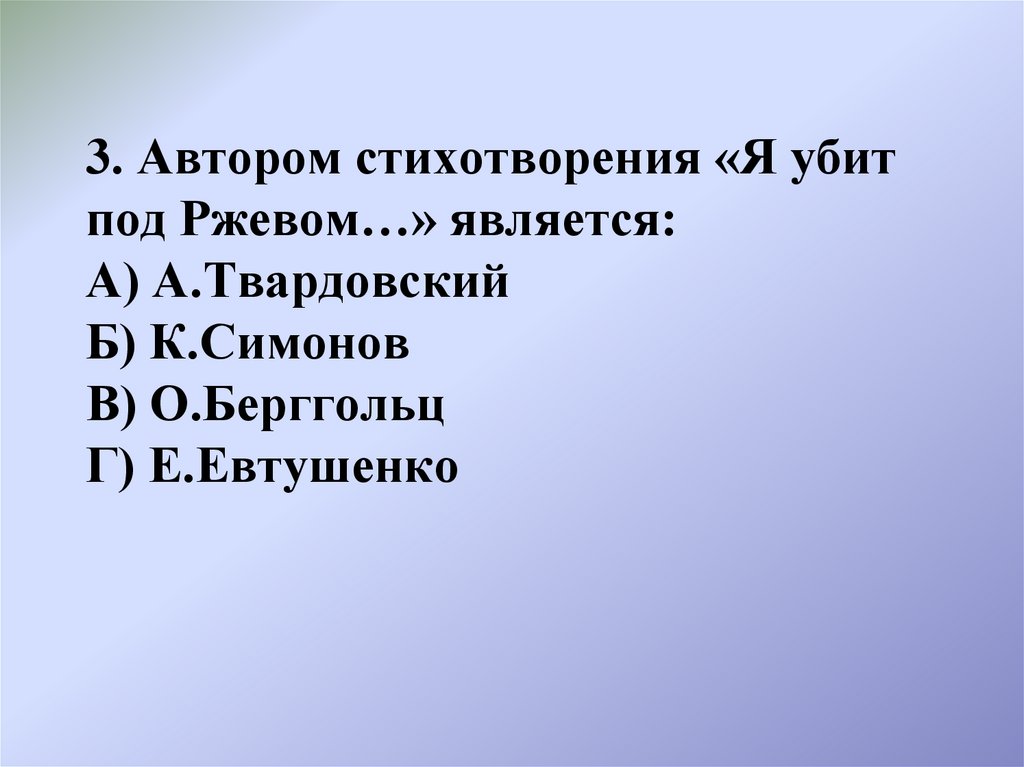 3. Автором стихотворения «Я убит под Ржевом…» является:
А) А.Твардовский
Б) К.Симонов
В) О.Берггольц
Г) Е.Евтушенко